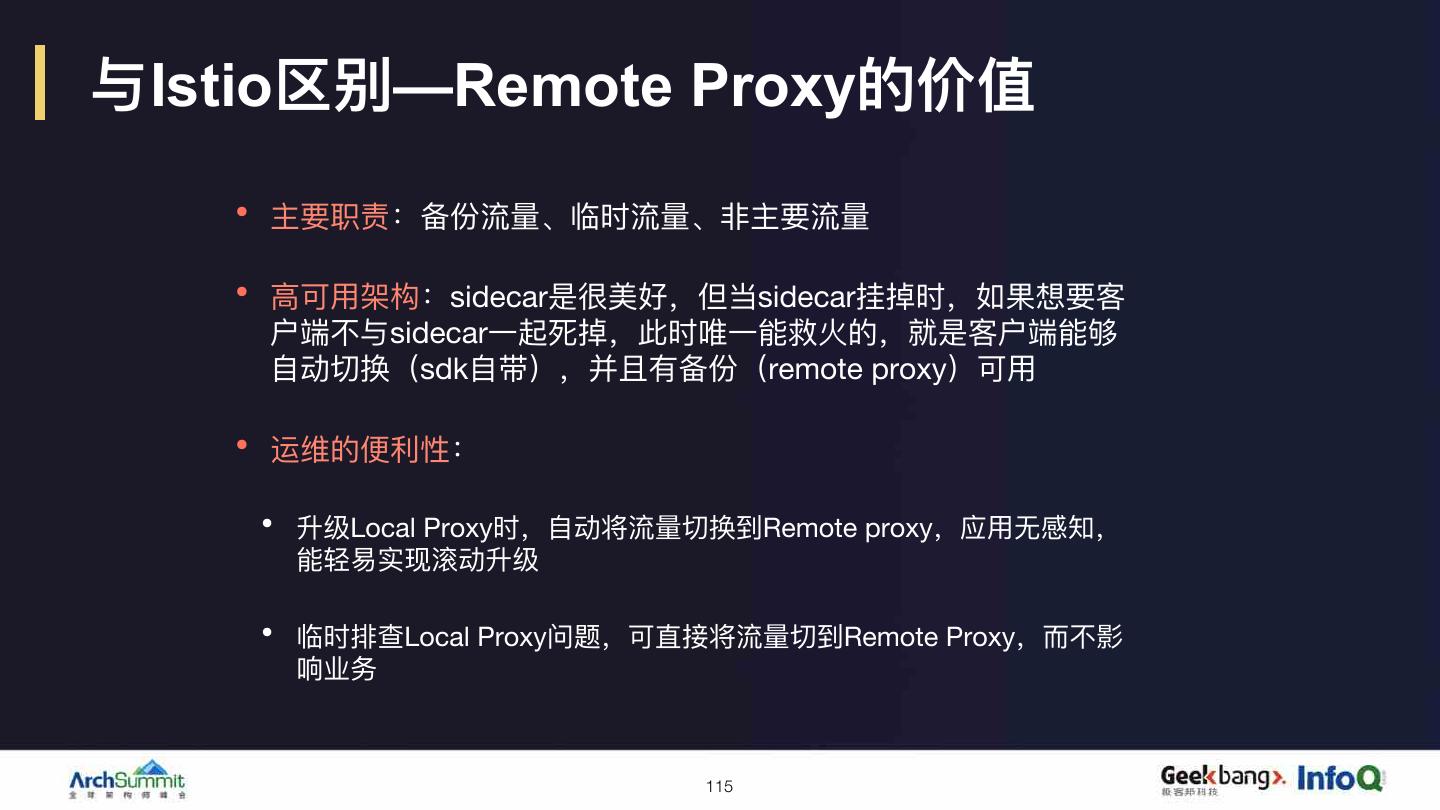 与Istio区别—Remote Proxy的价值

• 主要职责：备份流量、临时流量、非主要流量

• 高可用架构：sidecar是很美好，但当sidecar挂掉时，如果想要客户端不与sidecar一起死掉，此时唯一能救火的，就是客户端能够自动切换（sdk自带），并且有备份（remote proxy）可用

• 运维的便利性：

• 升级Local Proxy时，自动将流量切换到Remote proxy，应用无感知，能轻易实现滚动升级

• 临时排查Local Proxy问题，可直接将流量切到Remote Proxy，而不影响业务

ArchSummit 全球架构师峰会

115

Geekbang>. 极客邦科技 InfoQ